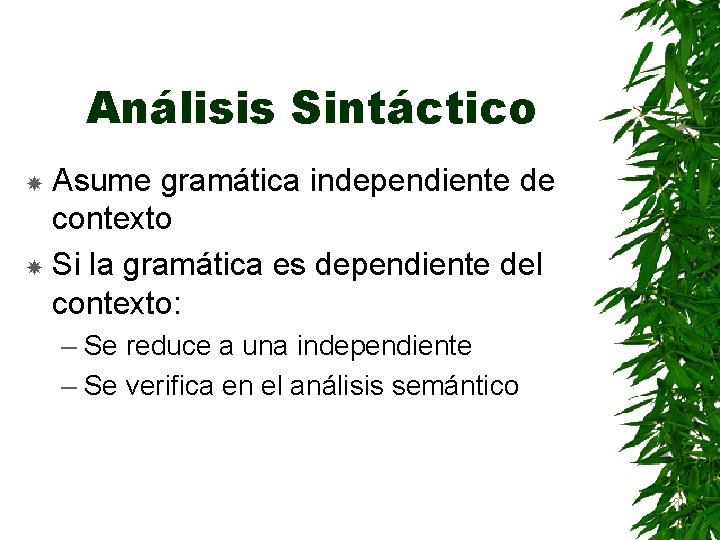 Análisis Sintáctico

Asume gramática independiente de contexto

Si la gramática es dependiente del contexto:

– Se reduce a una independiente

– Se verifica en el análisis semántico